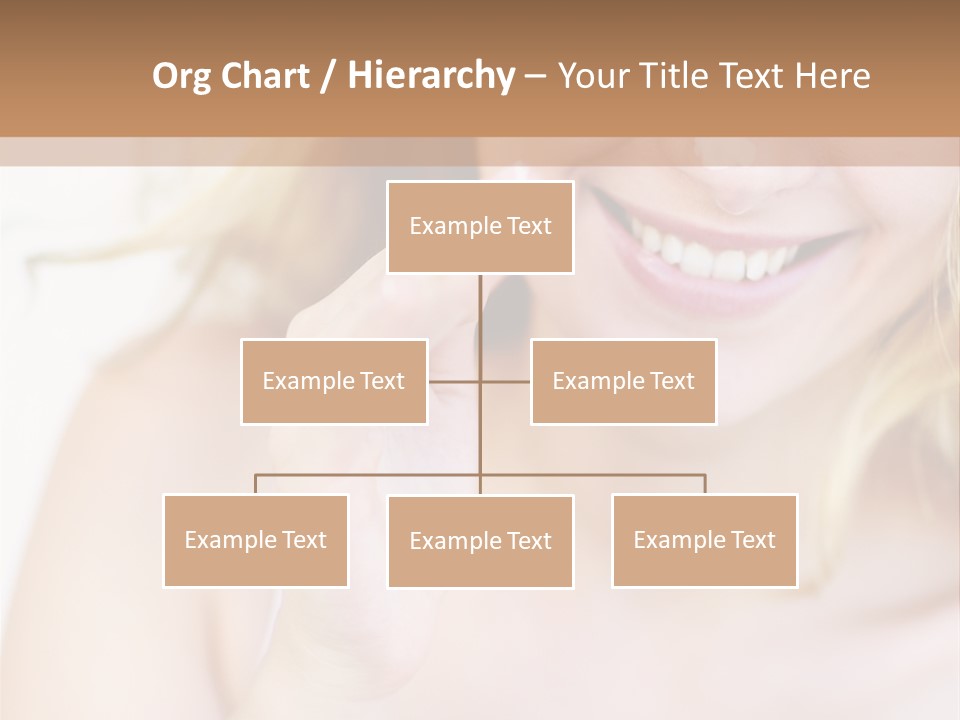 Org Chart / Hierarchy – Your Title Text Here

Example Text

Example Text

Example Text

Example Text

Example Text

Example Text